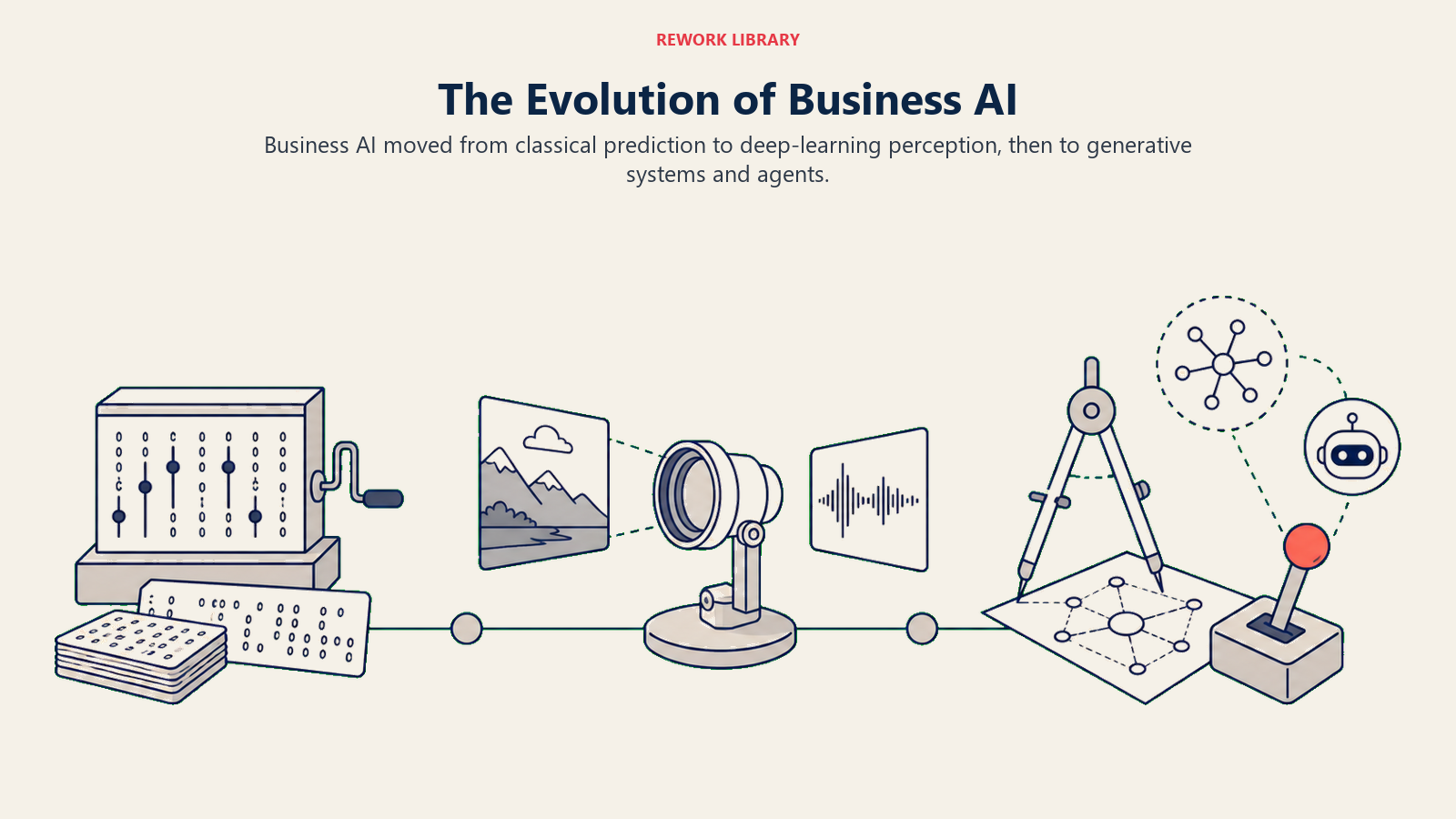 REWORK LIBRARY

The Evolution of Business AI

Business AI moved from classical prediction to deep-learning perception, then to generative systems and agents.